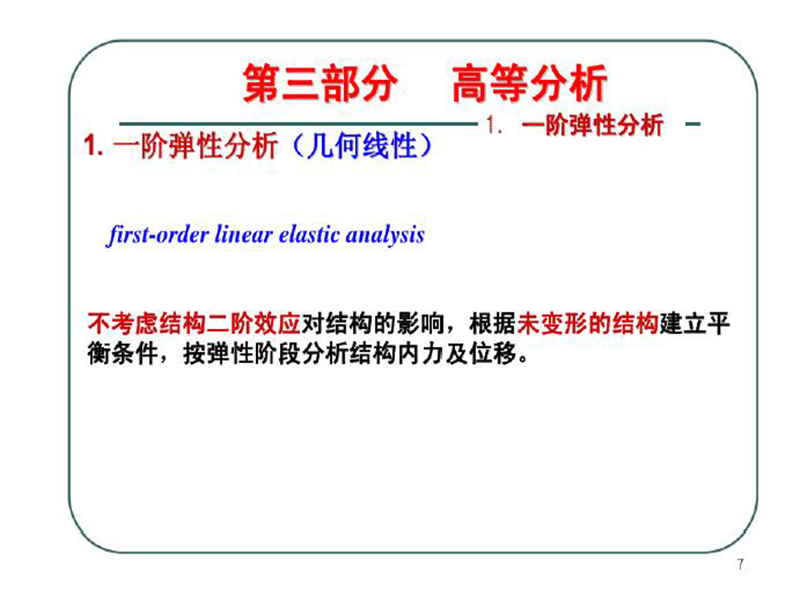 第三部分　高等分析

1. 一阶弹性分析

1. 一阶弹性分析（几何线性）

first-order linear elastic analysis

不考虑结构二阶效应对结构的影响，根据未变形的结构建立平衡条件，按弹性阶段分析结构内力及位移。

7